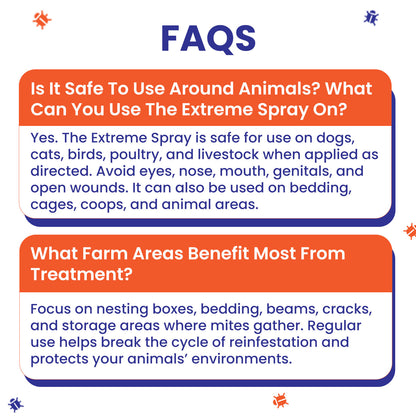 FAQS

Is It Safe To Use Around Animals? What Can You Use The Extreme Spray On?

Yes. The Extreme Spray is safe for use on dogs, cats, birds, poultry, and livestock when applied as directed. Avoid eyes, nose, mouth, genitals, and open wounds. It can also be used on bedding, cages, coops, and animal areas.

What Farm Areas Benefit Most From Treatment?

Focus on nesting boxes, bedding, beams, cracks, and storage areas where mites gather. Regular use helps break the cycle of reinfestation and protects your animals' environments.